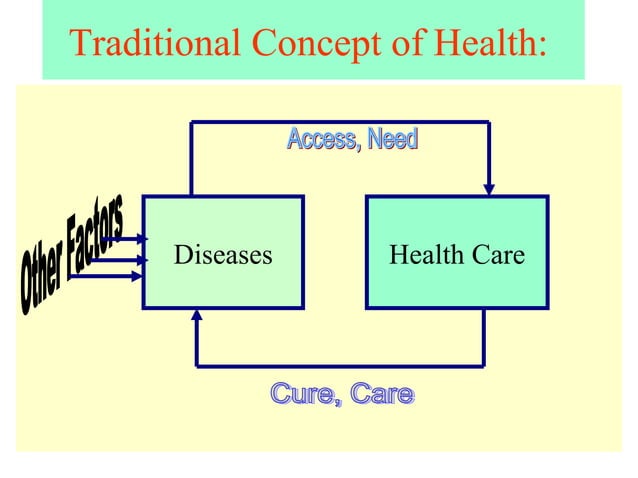 Traditional Concept of Health:

Access, Need

Other Factors

Diseases

Health Care

Cure, Care